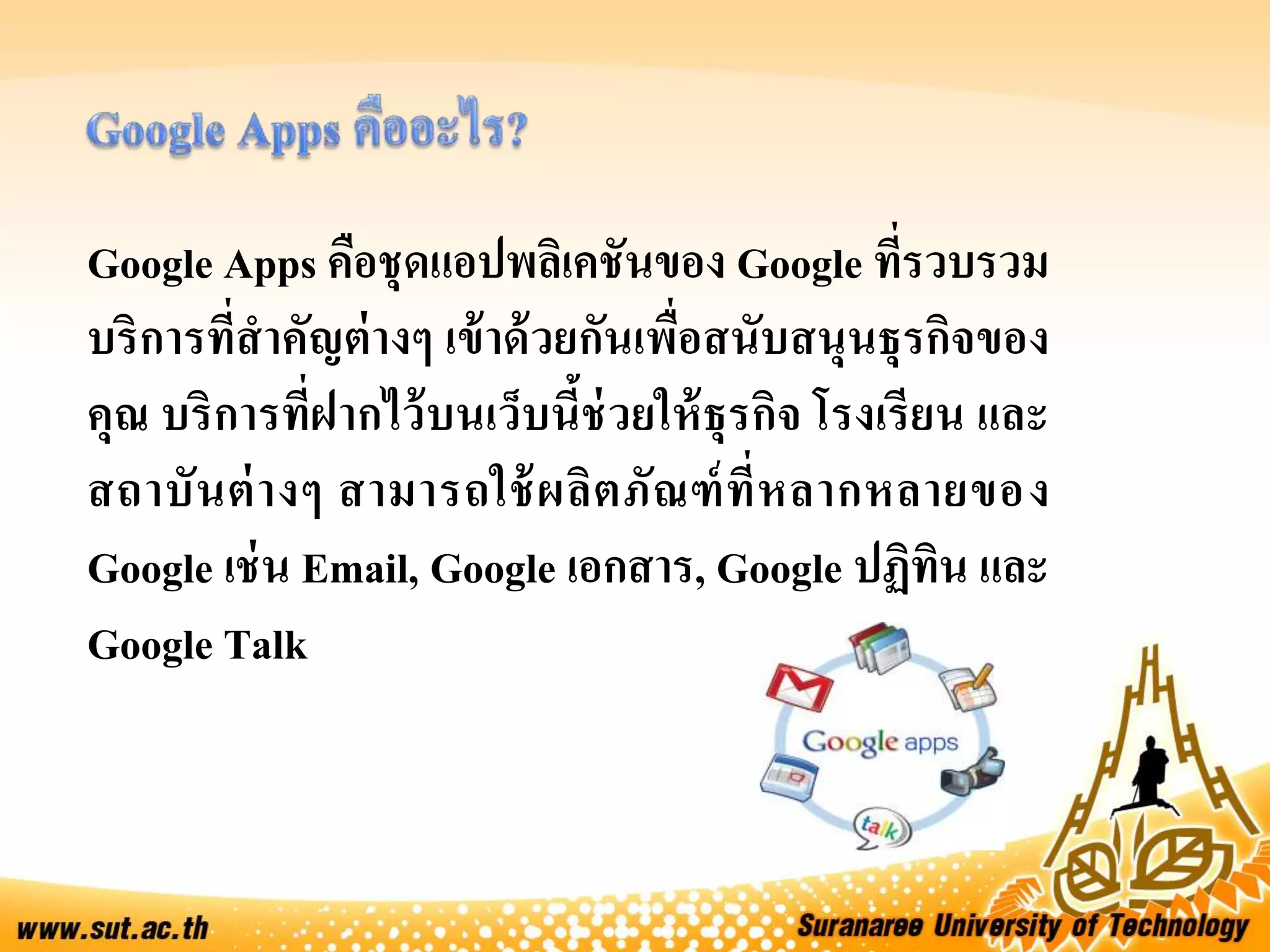 Google Apps คืออะไร?

Google Apps คือชุดแอปพลิเคชันของ Google ที่รวบรวมบริการที่สำคัญต่างๆ เข้าด้วยกันเพื่อสนับสนุนธุรกิจของคุณ บริการที่ฝากไว้บนเว็บนี้ช่วยให้ธุรกิจ โรงเรียน และสถาบันต่างๆ สามารถใช้ผลิตภัณฑ์ที่หลากหลายของ Google เช่น Email, Google เอกสาร, Google ปฏิทิน และ Google Talk

Google apps

talk

www.sut.ac.th

Suranaree University of Technology